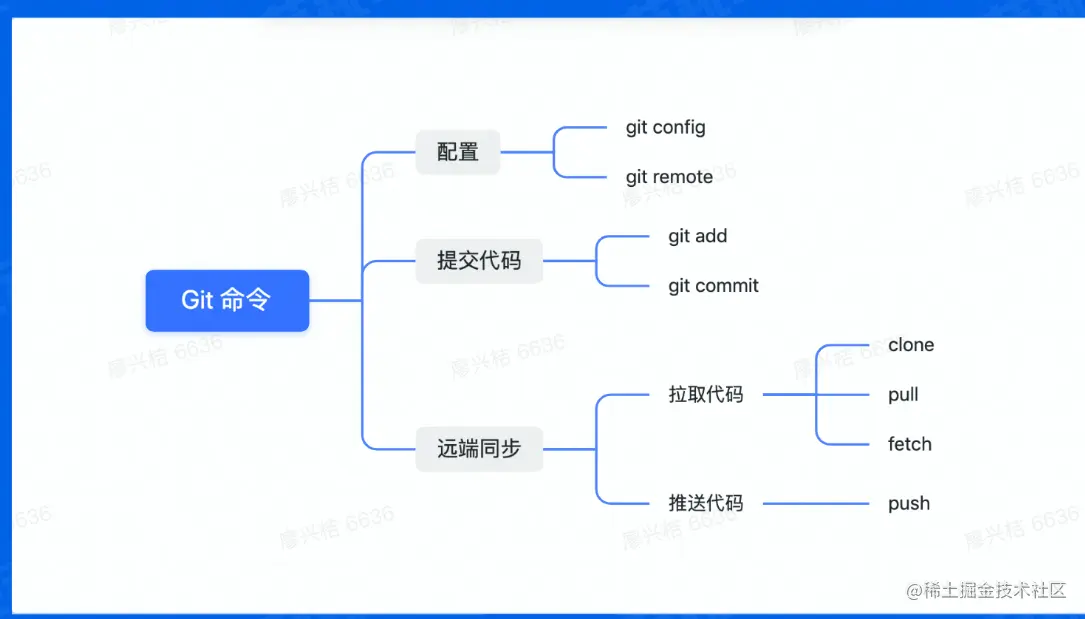 Git 命令

配置
git config
git remote

提交代码
git add
git commit

远端同步
拉取代码
clone
pull
fetch
推送代码
push

廖兴桔 6636

@稀土掘金技术社区